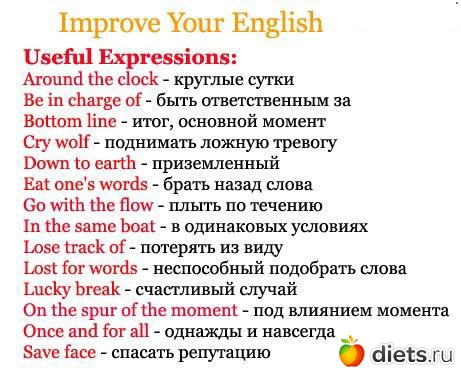 Improve Your English

Useful Expressions:
Around the clock - круглые сутки
Be in charge of - быть ответственным за
Bottom line - итог, основной момент
Cry wolf - поднимать ложную тревогу
Down to earth - приземленный
Eat one's words - брать назад слова
Go with the flow - плыть по течению
In the same boat - в одинаковых условиях
Lose track of - потерять из виду
Lost for words - неспособный подобрать слова
Lucky break - счастливый случай
On the spur of the moment - под влиянием момента
Once and for all - однажды и навсегда
Save face - спасать репутацию

diets.ru